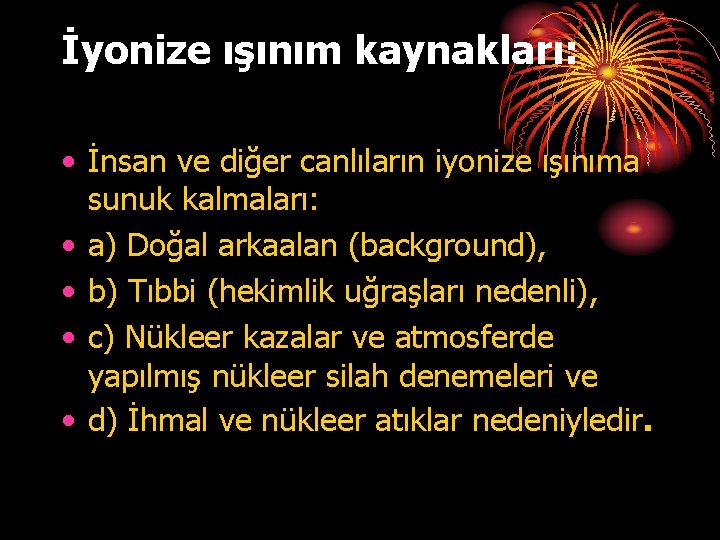 İyonize ışınım kaynakları:

• İnsan ve diğer canlıların iyonize ışınıma sunuk kalmaları:
• a) Doğal arkaalan (background),
• b) Tıbbi (hekimlik uğraşları nedenli),
• c) Nükleer kazalar ve atmosferde yapılmış nükleer silah denemeleri ve
• d) İhmal ve nükleer atıklar nedeniyledir.